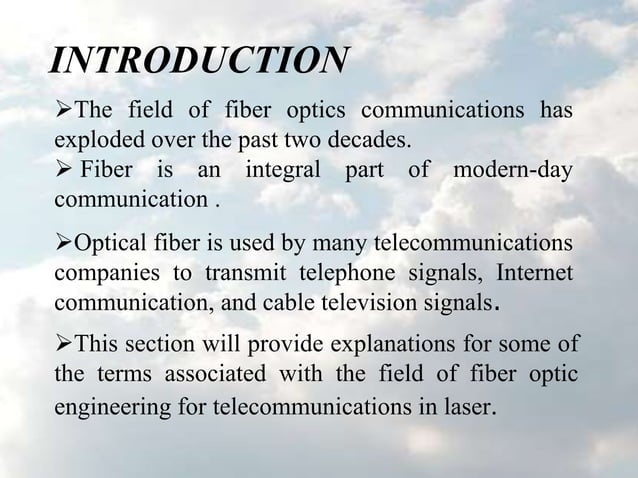 INTRODUCTION

➢The field of fiber optics communications has exploded over the past two decades.

➢ Fiber is an integral part of modern-day communication .

➢Optical fiber is used by many telecommunications companies to transmit telephone signals, Internet communication, and cable television signals.

➢This section will provide explanations for some of the terms associated with the field of fiber optic engineering for telecommunications in laser.